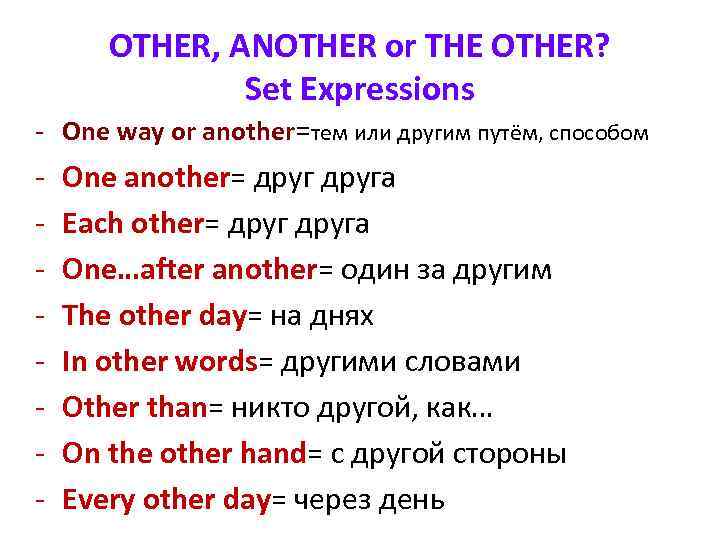 OTHER, ANOTHER or THE OTHER?
Set Expressions

- One way or another=тем или другим путём, способом
- One another= друг друга
- Each other= друг друга
- One…after another= один за другим
- The other day= на днях
- In other words= другими словами
- Other than= никто другой, как…
- On the other hand= с другой стороны
- Every other day= через день